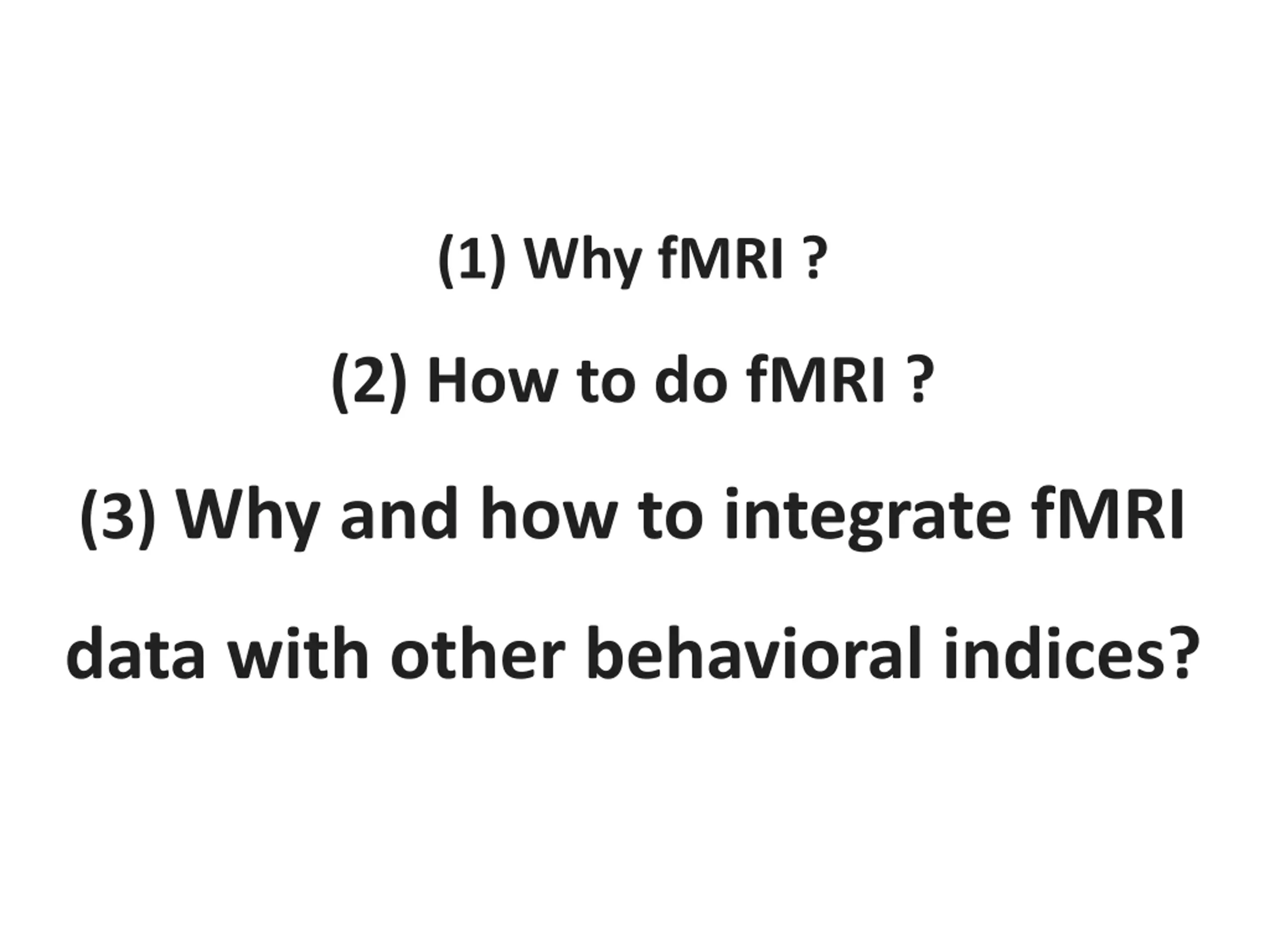 (1) Why fMRI ?

(2) How to do fMRI ?

(3) Why and how to integrate fMRI data with other behavioral indices?